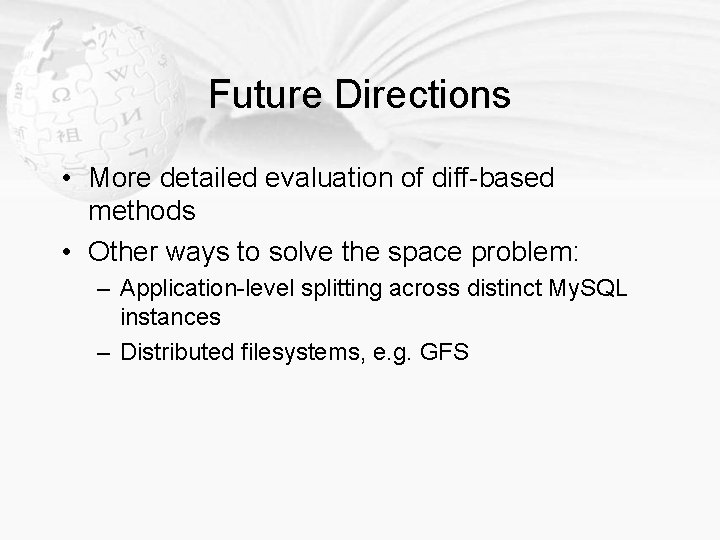 Future Directions

• More detailed evaluation of diff-based methods

• Other ways to solve the space problem:

– Application-level splitting across distinct MySQL instances

– Distributed filesystems, e.g. GFS